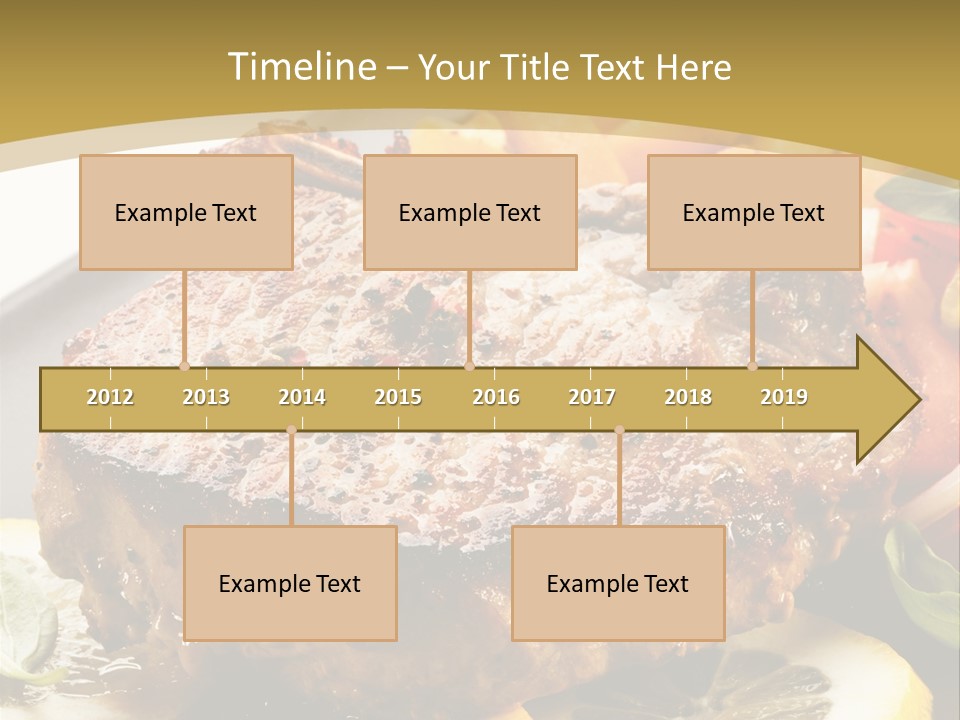 Timeline – Your Title Text Here

Example Text

Example Text

Example Text

2012 2013 2014 2015 2016 2017 2018 2019

Example Text

Example Text